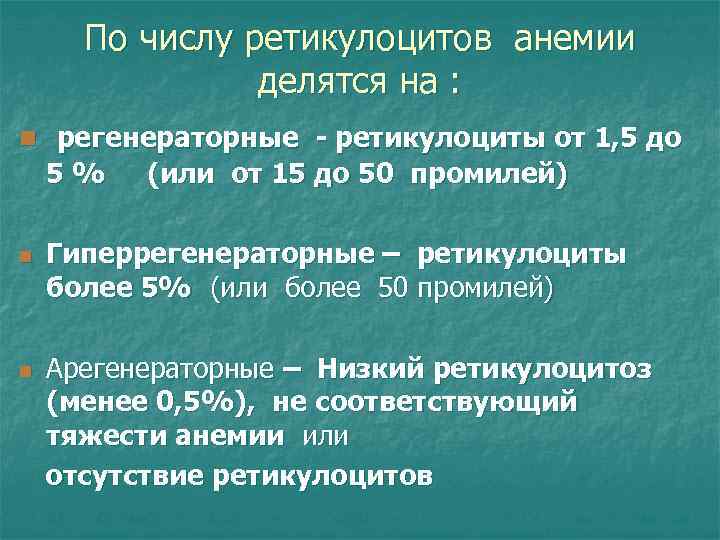 По числу ретикулоцитов анемии делятся на :

регенераторные - ретикулоциты от 1,5 до 5 % (или от 15 до 50 промилей)

Гиперрегенераторные – ретикулоциты более 5% (или более 50 промилей)

Арегенераторные – Низкий ретикулоцитоз (менее 0,5%), не соответствующий тяжести анемии или

отсутствие ретикулоцитов